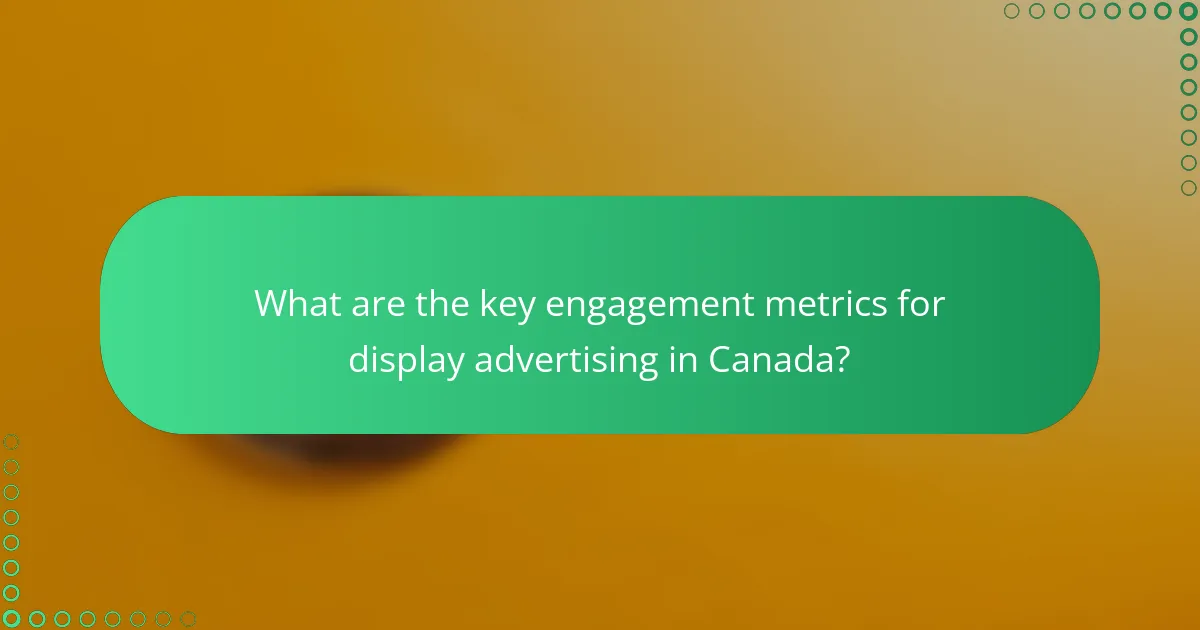 What are the key engagement metrics for display advertising in Canada?